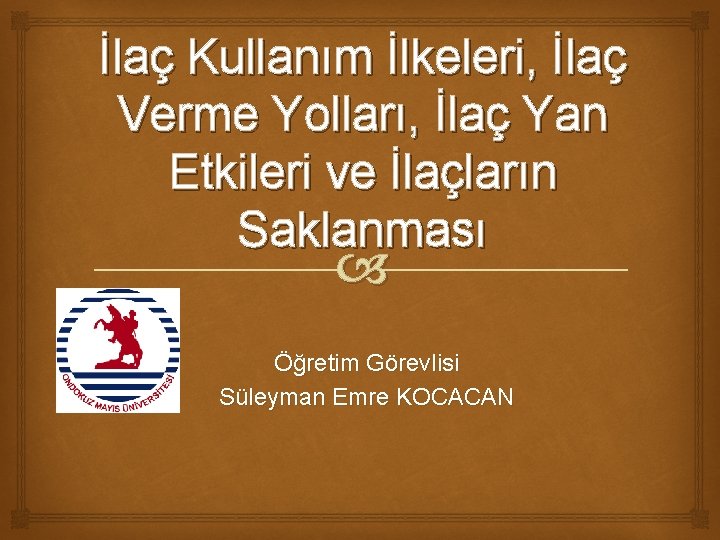 İlaç Kullanım İlkeleri, İlaç Verme Yolları, İlaç Yan Etkileri ve İlaçların Saklanması

ONDOKUZ MAYIS ÜNİVERSİTESİ

Öğretim Görevlisi
Süleyman Emre KOCACAN